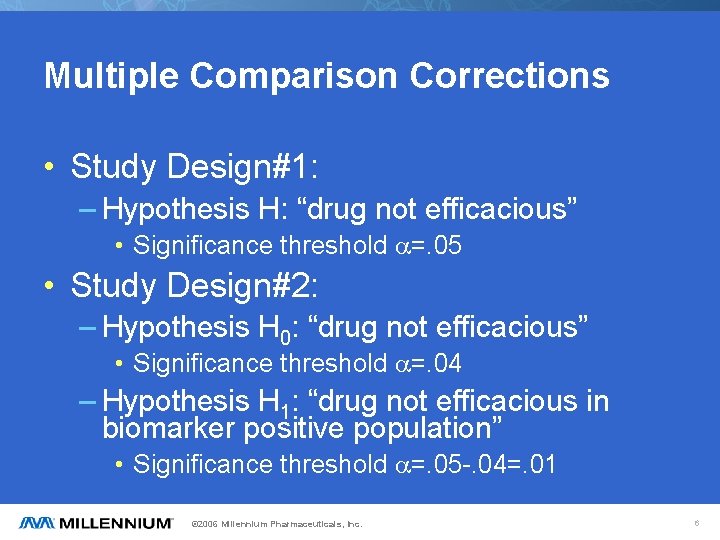 Multiple Comparison Corrections

• Study Design#1:

– Hypothesis H: “drug not efficacious”

• Significance threshold $\alpha$=.05

• Study Design#2:

– Hypothesis $H_0$: “drug not efficacious”

• Significance threshold $\alpha$=.04

– Hypothesis $H_1$: “drug not efficacious in biomarker positive population”

• Significance threshold $\alpha$=.05-.04=.01

MILLENNIUM ©2006 Millennium Pharmaceuticals, Inc. 6